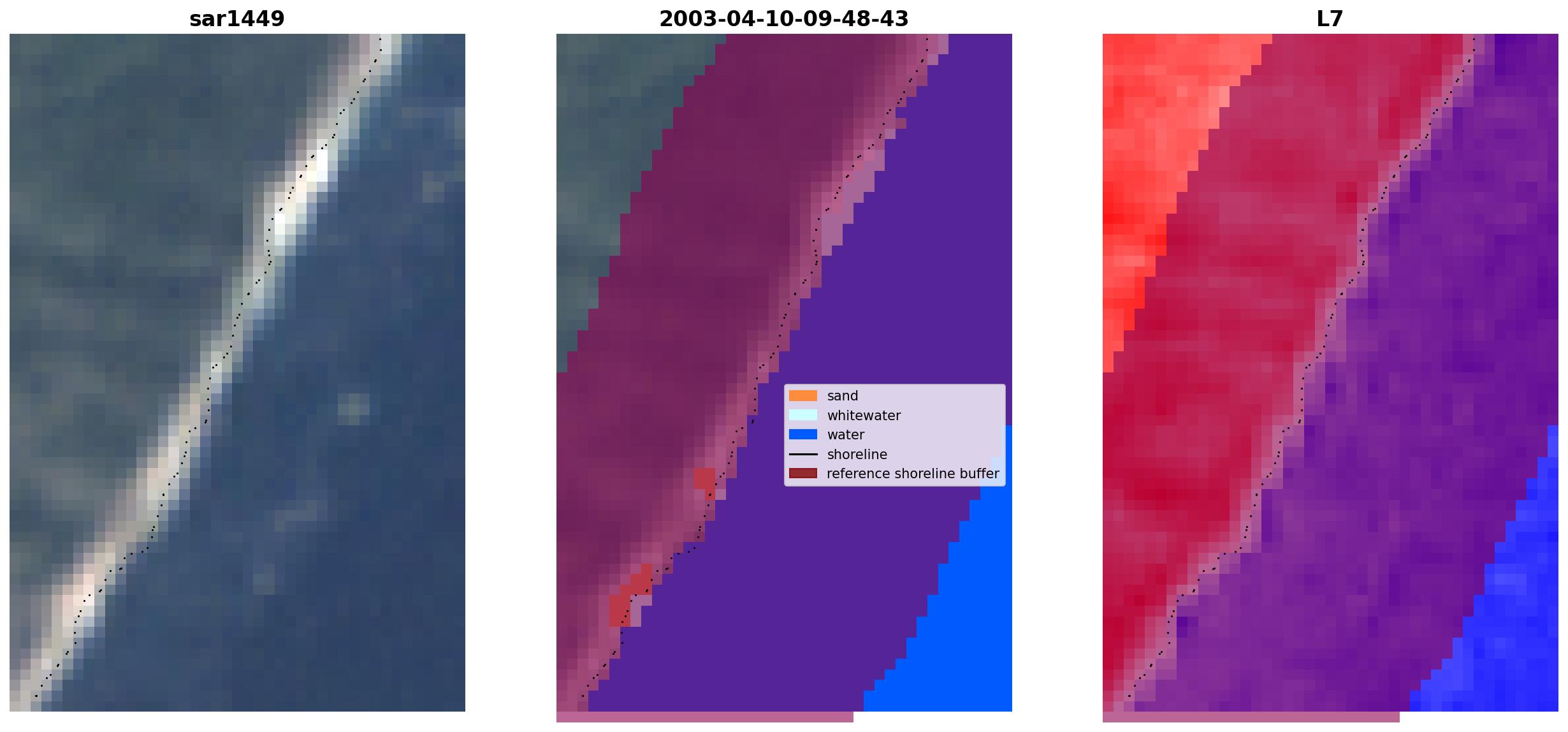 sar1449

2003-04-10-09-48-43

sand
whitewater
water
shoreline
reference shoreline buffer

L7